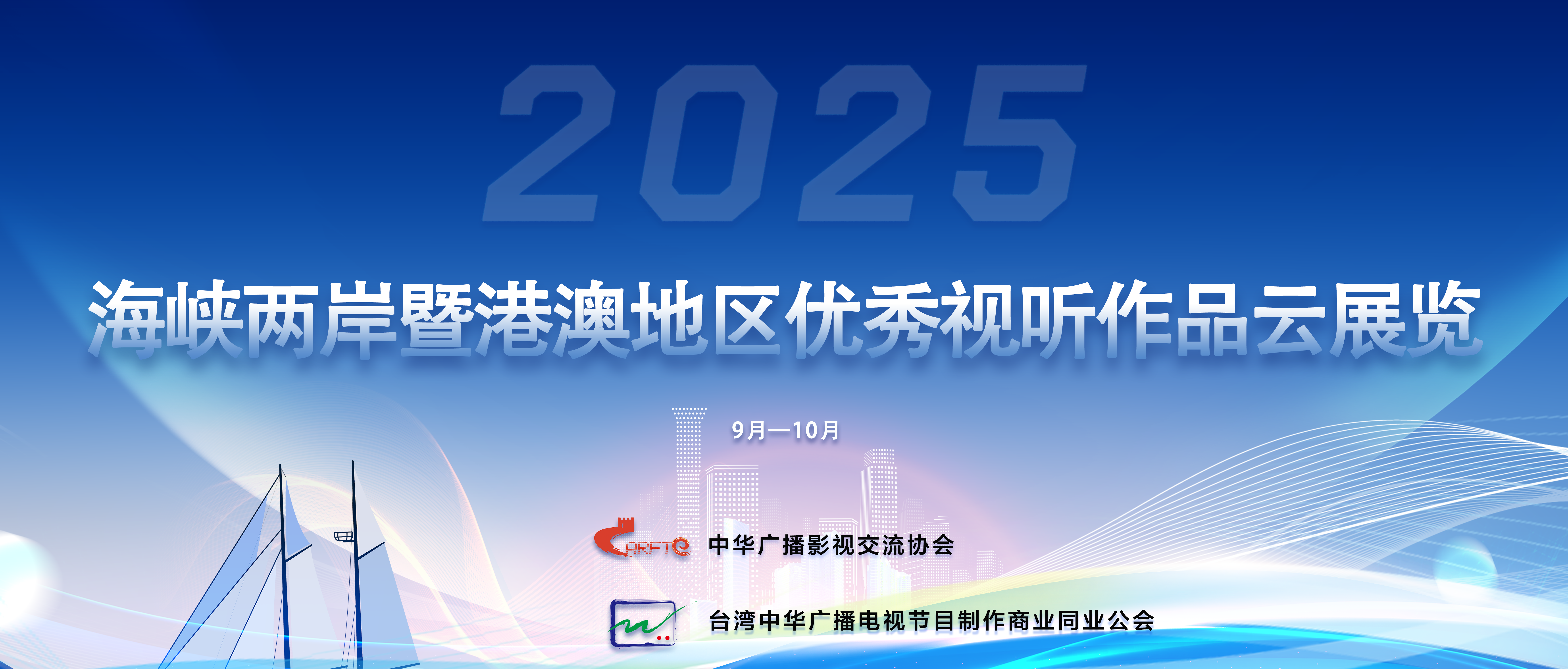 2025

海峡两岸暨港澳地区优秀视听作品云展览

9月—10月

CARFTE 中华广播影视交流协会

台湾中华广播电视节目制作商业同业公会